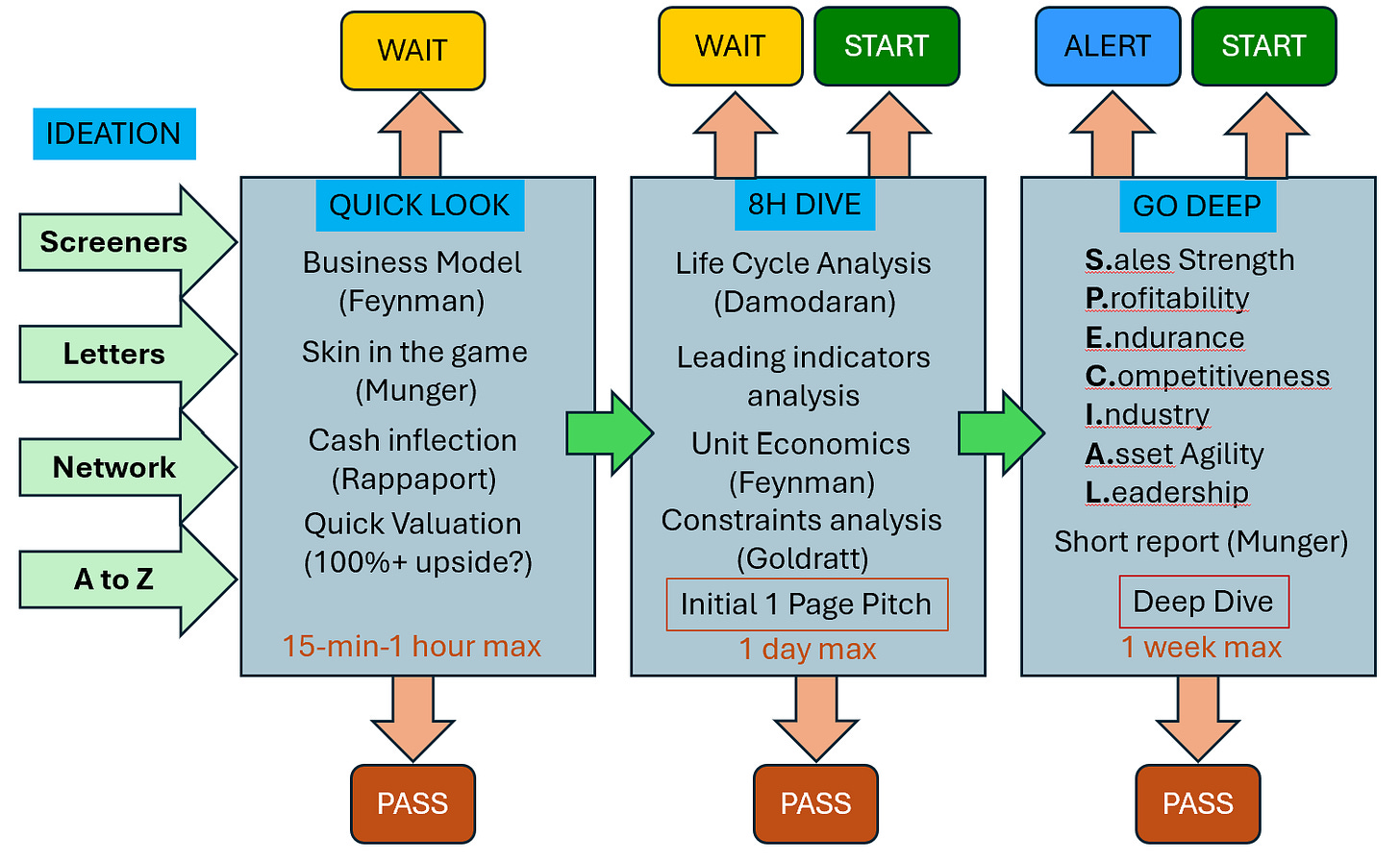 IDEATION

Screeners

Letters

Network

A to Z

WAIT

QUICK LOOK

Business Model (Feynman)

Skin in the game (Munger)

Cash inflection (Rappaport)

Quick Valuation (100%+ upside?)

15-min-1 hour max

PASS

WAIT

START

8H DIVE

Life Cycle Analysis (Damodaran)

Leading indicators analysis

Unit Economics (Feynman)

Constraints analysis (Goldratt)

Initial 1 Page Pitch

1 day max

PASS

ALERT

START

GO DEEP

S.ales Strength
P.rofitability
E.ndurance
C.ompetitiveness
I.ndustry
A.sset Agility
L.eadership

Short report (Munger)

Deep Dive

1 week max

PASS